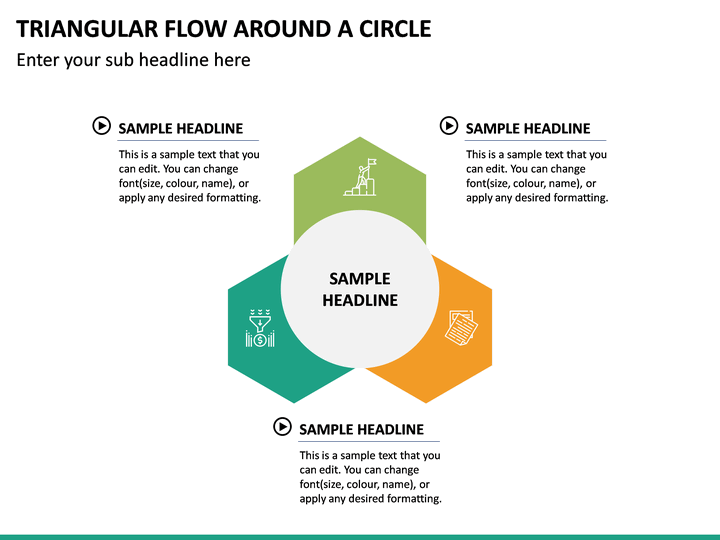 TRIANGULAR FLOW AROUND A CIRCLE

Enter your sub headline here

SAMPLE HEADLINE

This is a sample text that you can edit. You can change font(size, colour, name), or apply any desired formatting.

SAMPLE HEADLINE

This is a sample text that you can edit. You can change font(size, colour, name), or apply any desired formatting.

SAMPLE HEADLINE

SAMPLE HEADLINE

This is a sample text that you can edit. You can change font(size, colour, name), or apply any desired formatting.